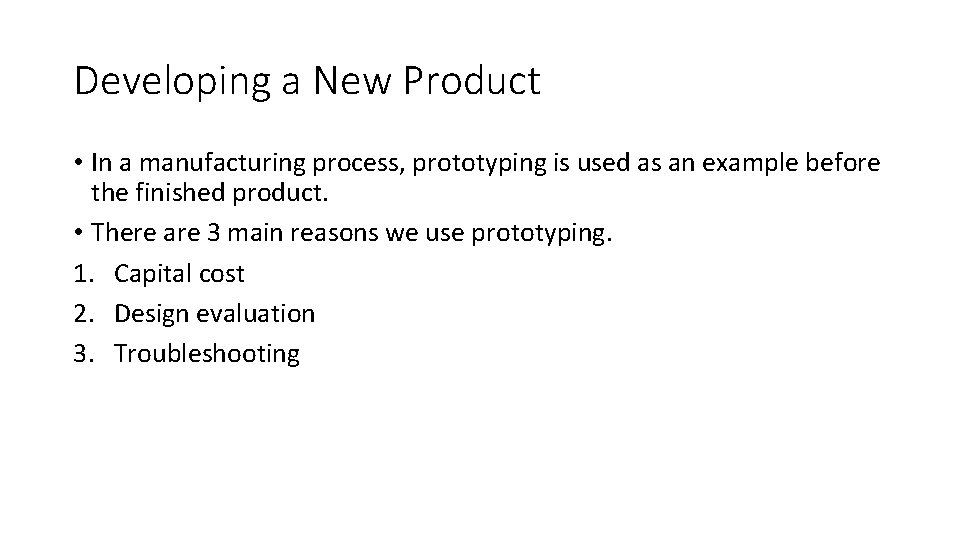 Developing a New Product

• In a manufacturing process, prototyping is used as an example before the finished product.

• There are 3 main reasons we use prototyping.

1. Capital cost
2. Design evaluation
3. Troubleshooting